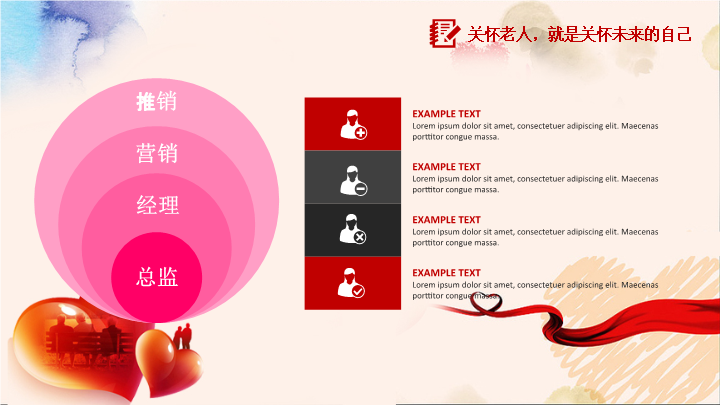 关怀老人，就是关怀未来的自己

推销

营销

经理

总监

EXAMPLE TEXT
Lorem ipsum dolor sit amet, consectetuer adipiscing elit. Maecenas porttitor congue massa.

EXAMPLE TEXT
Lorem ipsum dolor sit amet, consectetuer adipiscing elit. Maecenas porttitor congue massa.

EXAMPLE TEXT
Lorem ipsum dolor sit amet, consectetuer adipiscing elit. Maecenas porttitor congue massa.

EXAMPLE TEXT
Lorem ipsum dolor sit amet, consectetuer adipiscing elit. Maecenas porttitor congue massa.